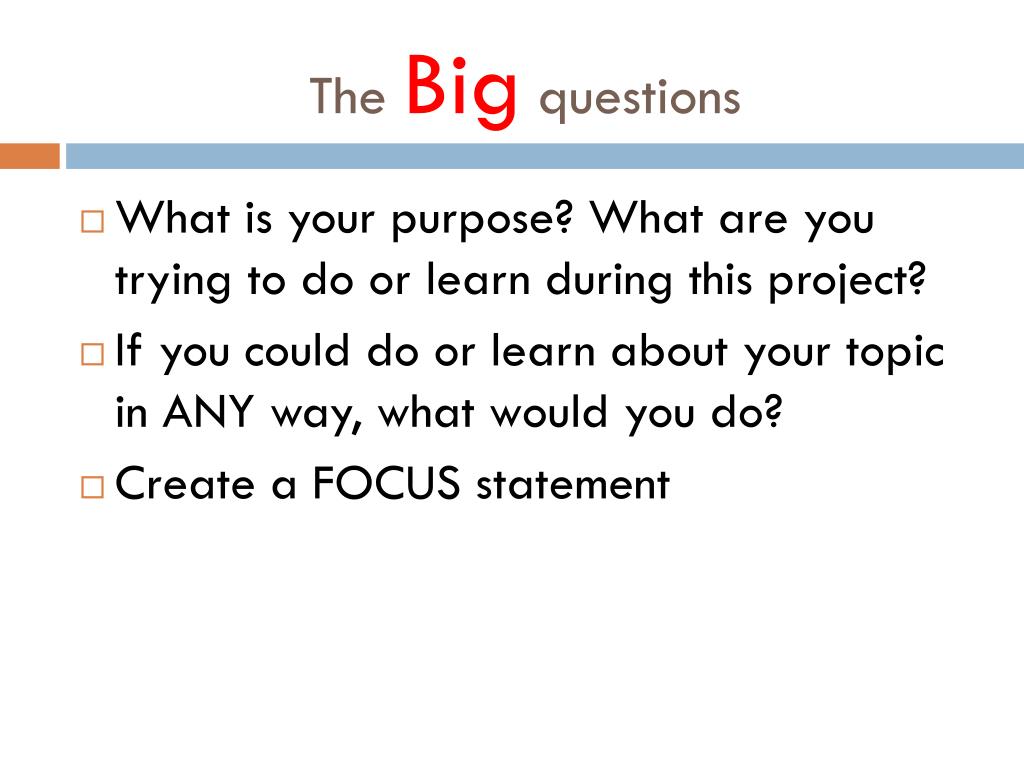 The Big questions

□ What is your purpose? What are you trying to do or learn during this project?
□ If you could do or learn about your topic in ANY way, what would you do?
□ Create a FOCUS statement